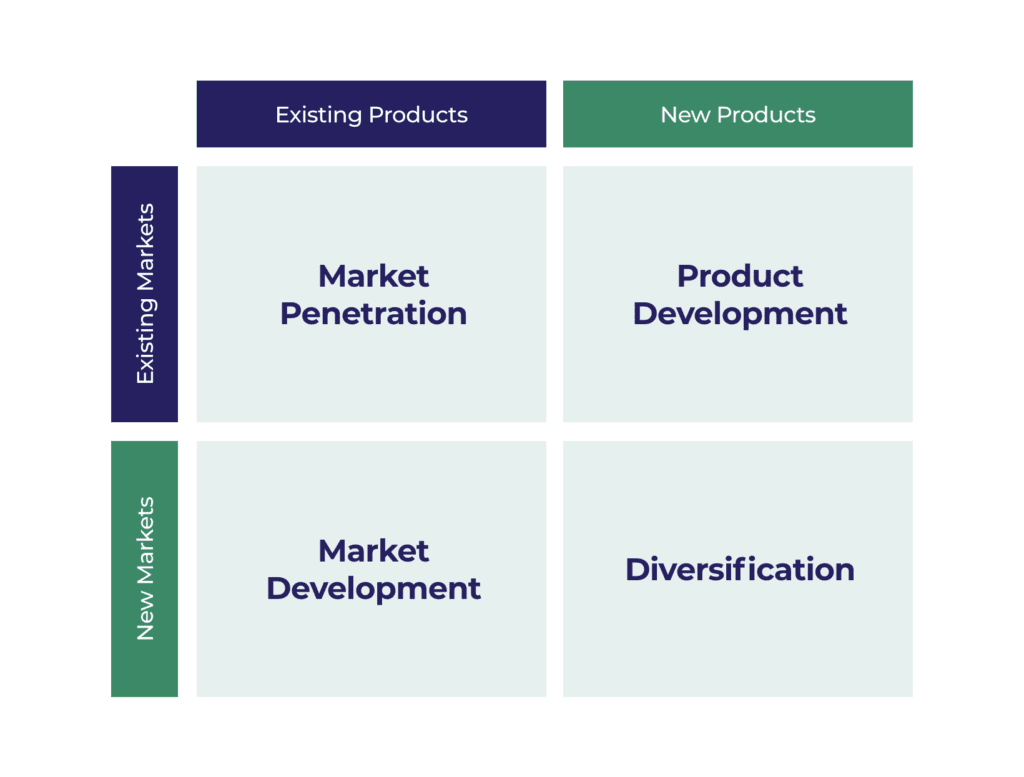 | | Existing Products | New Products |
|---|---|---|
| Existing Markets | Market Penetration | Product Development |
| New Markets | Market Development | Diversification |